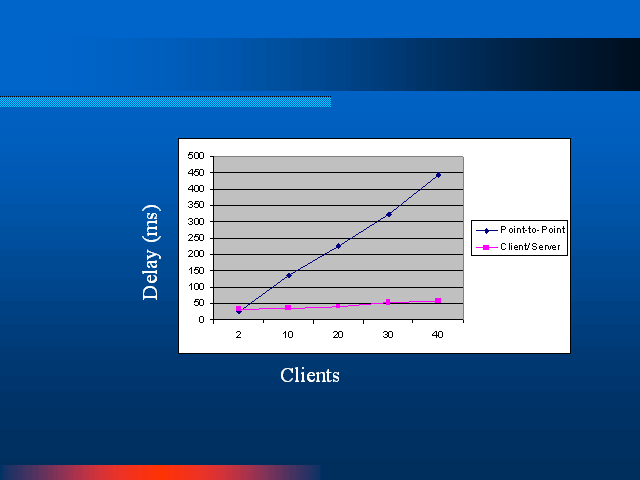 Delay (ms)

500
450
400
350
300
250
200
150
100
50
0

2 10 20 30 40

Point-to-Point
Client/Server

Clients